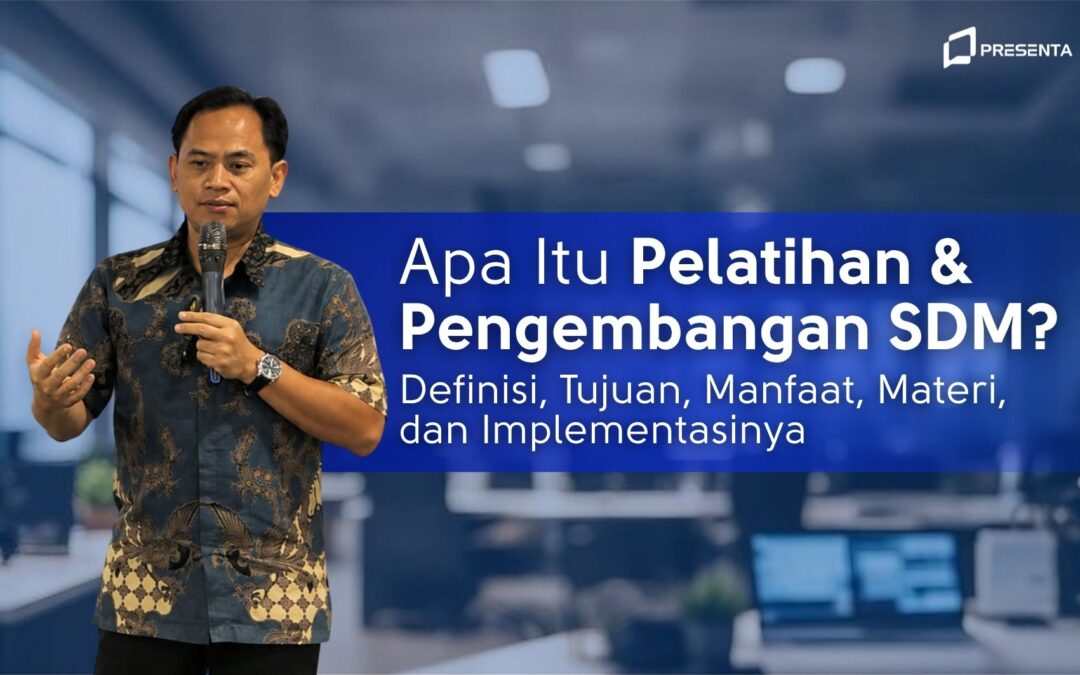 PRESENTA

Apa Itu Pelatihan & Pengembangan SDM?

Definisi, Tujuan, Manfaat, Materi, dan Implementasinya